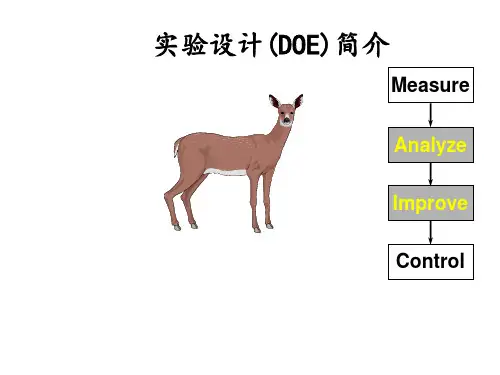 实验设计(DOE)简介

Measure

Analyze

Improve

Control